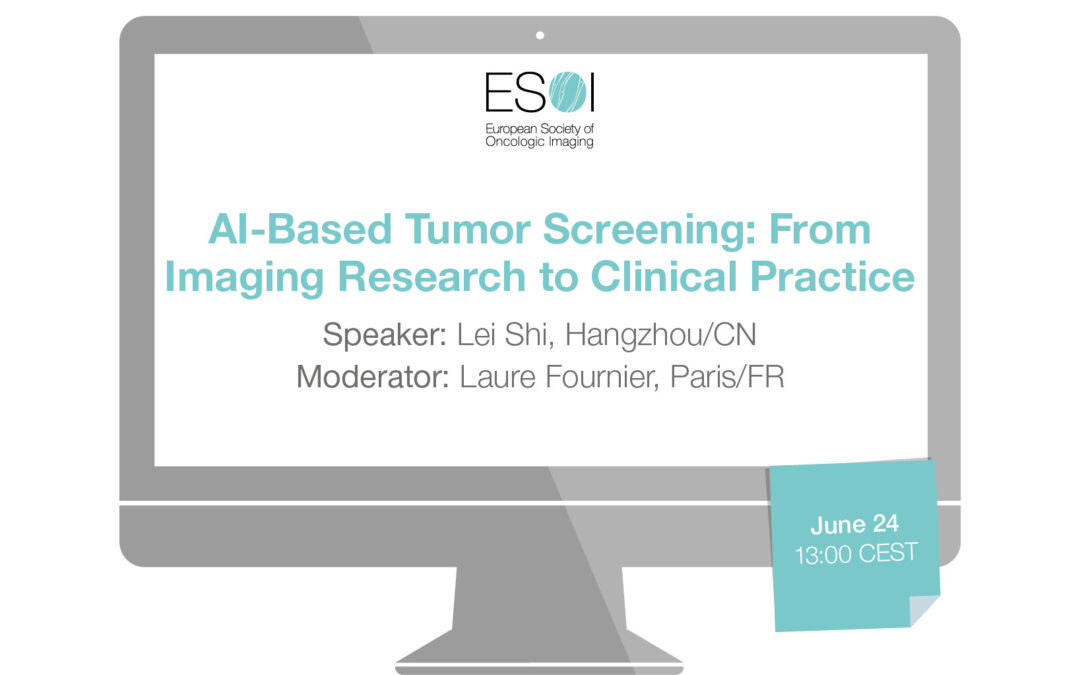 ESOI
European Society of Oncologic Imaging

AI-Based Tumor Screening: From Imaging Research to Clinical Practice

Speaker: Lei Shi, Hangzhou/CN
Moderator: Laure Fournier, Paris/FR

June 24
13:00 CEST